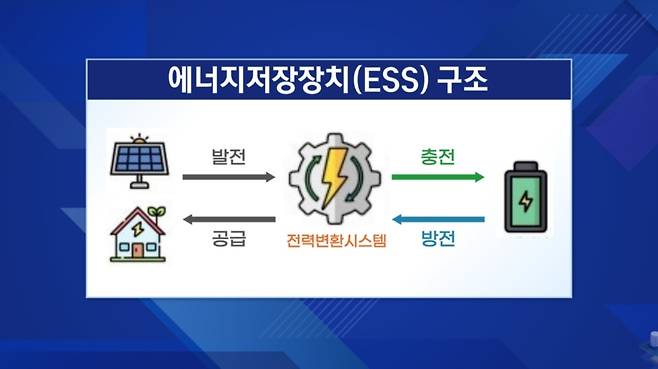 에너지저장장치(ESS) 구조

발전

충전

공급

전력변환시스템

방전